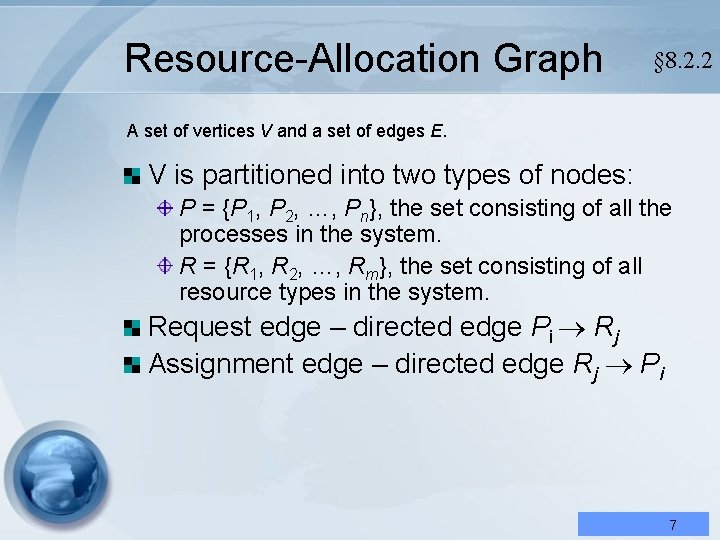 Resource-Allocation Graph §8.2.2

A set of vertices $V$ and a set of edges $E$.

V is partitioned into two types of nodes:

$P = \{P_1, P_2, \ldots, P_n\}$, the set consisting of all the processes in the system.

$R = \{R_1, R_2, \ldots, R_m\}$, the set consisting of all resource types in the system.

Request edge – directed edge $P_i \rightarrow R_j$

Assignment edge – directed edge $R_j \rightarrow P_i$

7